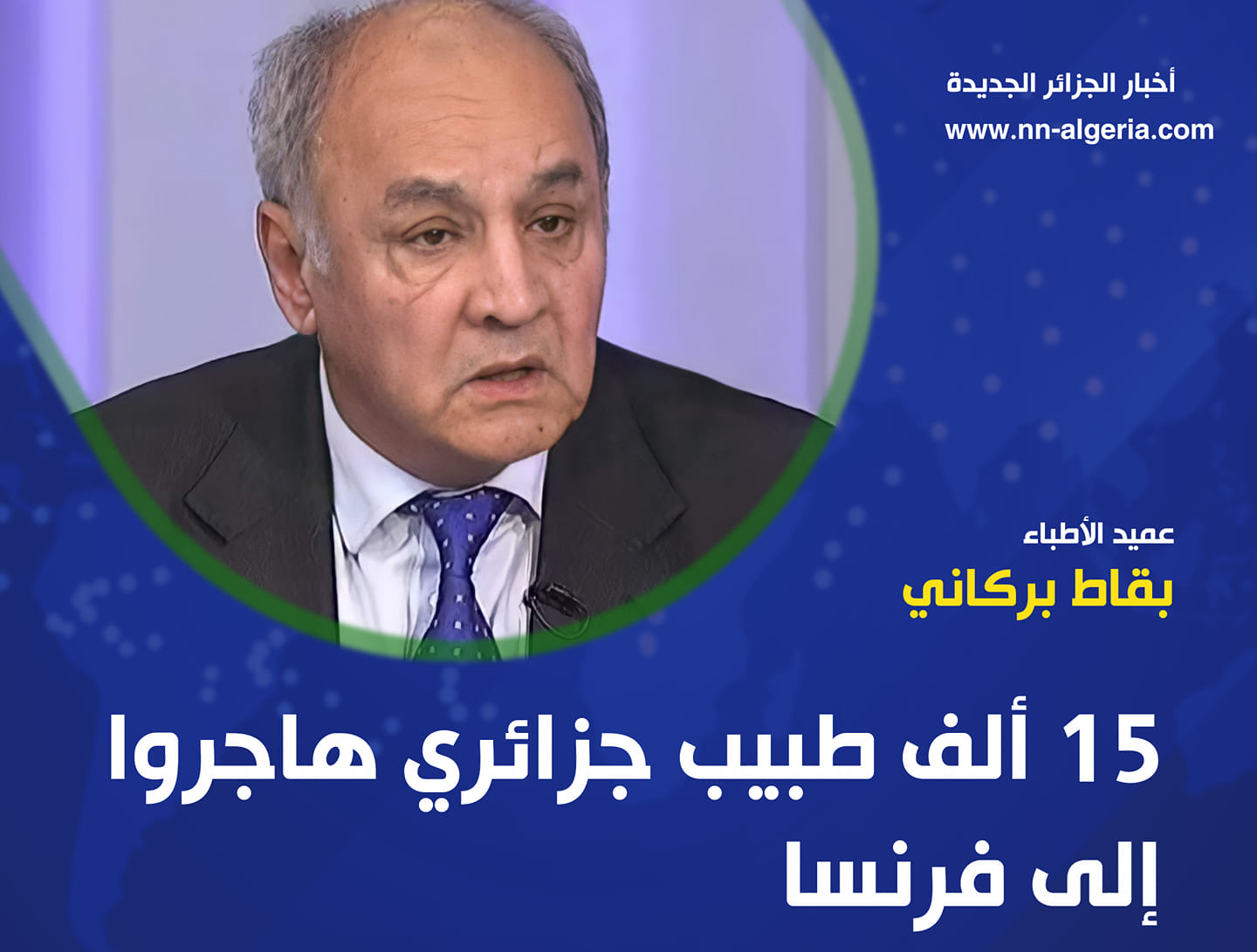 أخبار الجزائر الجديدة
www.nn-algeria.com

عميد الأطباء
بقاط بركاني

15 ألف طبيب جزائري هاجروا إلى فرنسا